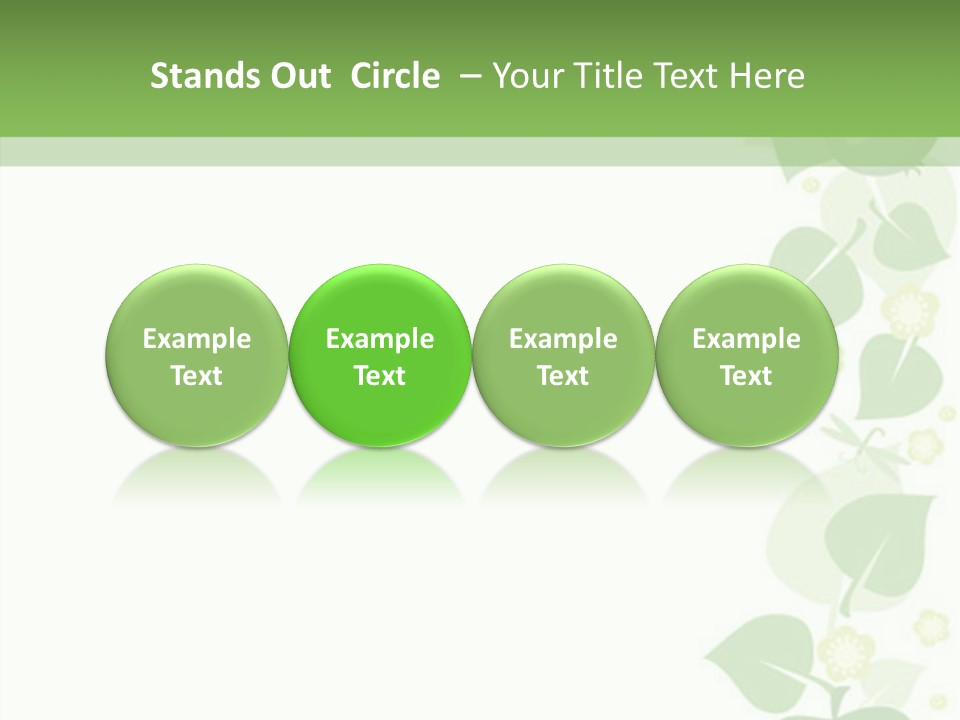 Stands Out Circle – Your Title Text Here

Example Text

Example Text

Example Text

Example Text